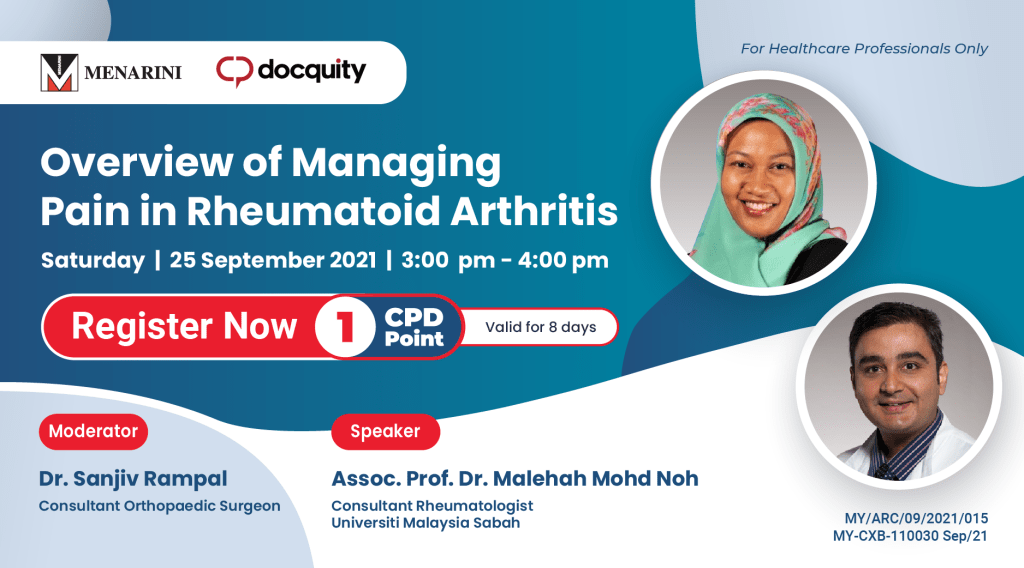 MENARINI

docquity

For Healthcare Professionals Only

Overview of Managing Pain in Rheumatoid Arthritis

Saturday | 25 September 2021 | 3:00 pm - 4:00 pm

Register Now 1 CPD Point Valid for 8 days

Moderator

Dr. Sanjiv Rampal
Consultant Orthopaedic Surgeon

Speaker

Assoc. Prof. Dr. Malehah Mohd Noh
Consultant Rheumatologist
Universiti Malaysia Sabah

MY/ARC/09/2021/015
MY-CXB-110030 Sep/21